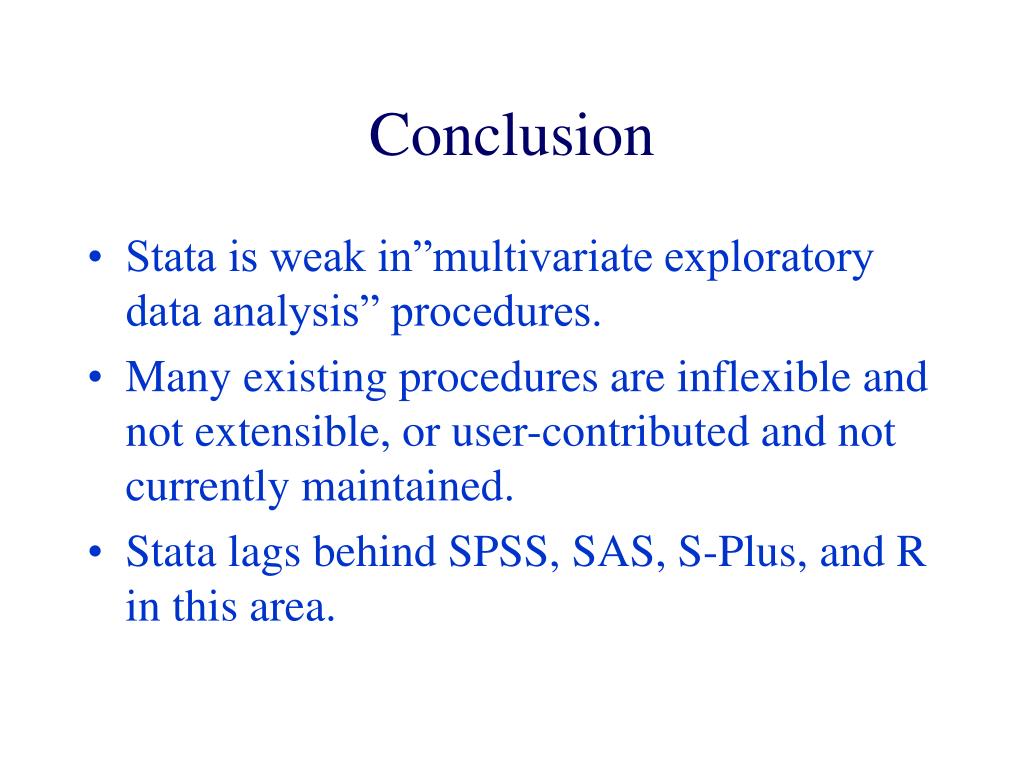 Conclusion

• Stata is weak in”multivariate exploratory data analysis” procedures.
• Many existing procedures are inflexible and not extensible, or user-contributed and not currently maintained.
• Stata lags behind SPSS, SAS, S-Plus, and R in this area.